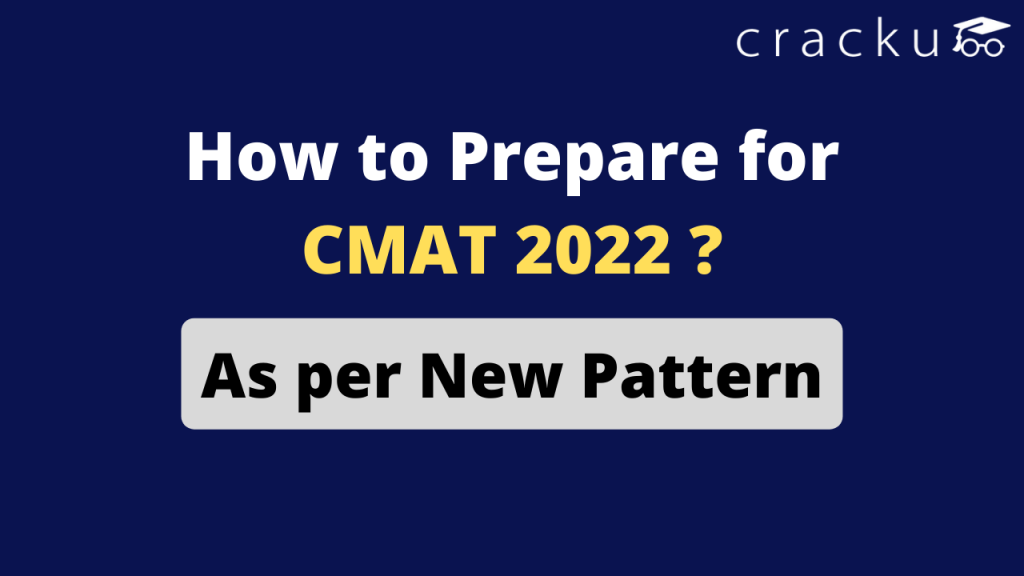 cracku

How to Prepare for CMAT 2022 ?

As per New Pattern